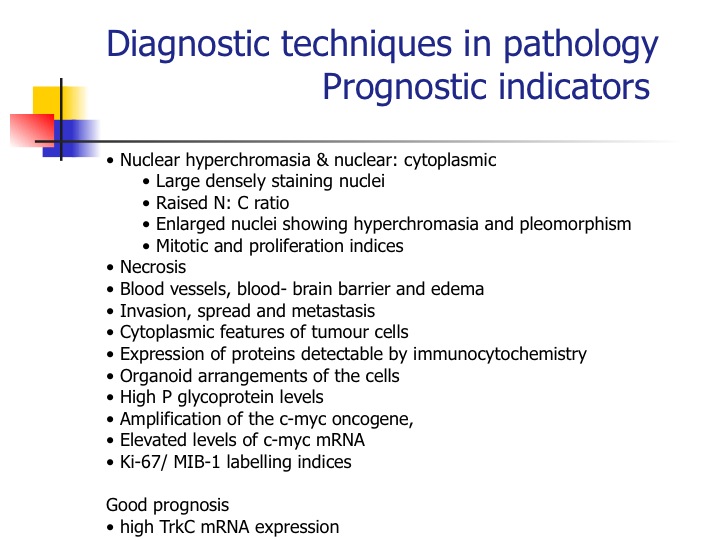 Diagnostic techniques in pathology
Prognostic indicators

• Nuclear hyperchromasia & nuclear: cytoplasmic
• Large densely staining nuclei
• Raised N: C ratio
• Enlarged nuclei showing hyperchromasia and pleomorphism
• Mitotic and proliferation indices
• Necrosis
• Blood vessels, blood- brain barrier and edema
• Invasion, spread and metastasis
• Cytoplasmic features of tumour cells
• Expression of proteins detectable by immunocytochemistry
• Organoid arrangements of the cells
• High P glycoprotein levels
• Amplification of the c-myc oncogene,
• Elevated levels of c-myc mRNA
• Ki-67/ MIB-1 labelling indices

Good prognosis
• high TrkC mRNA expression